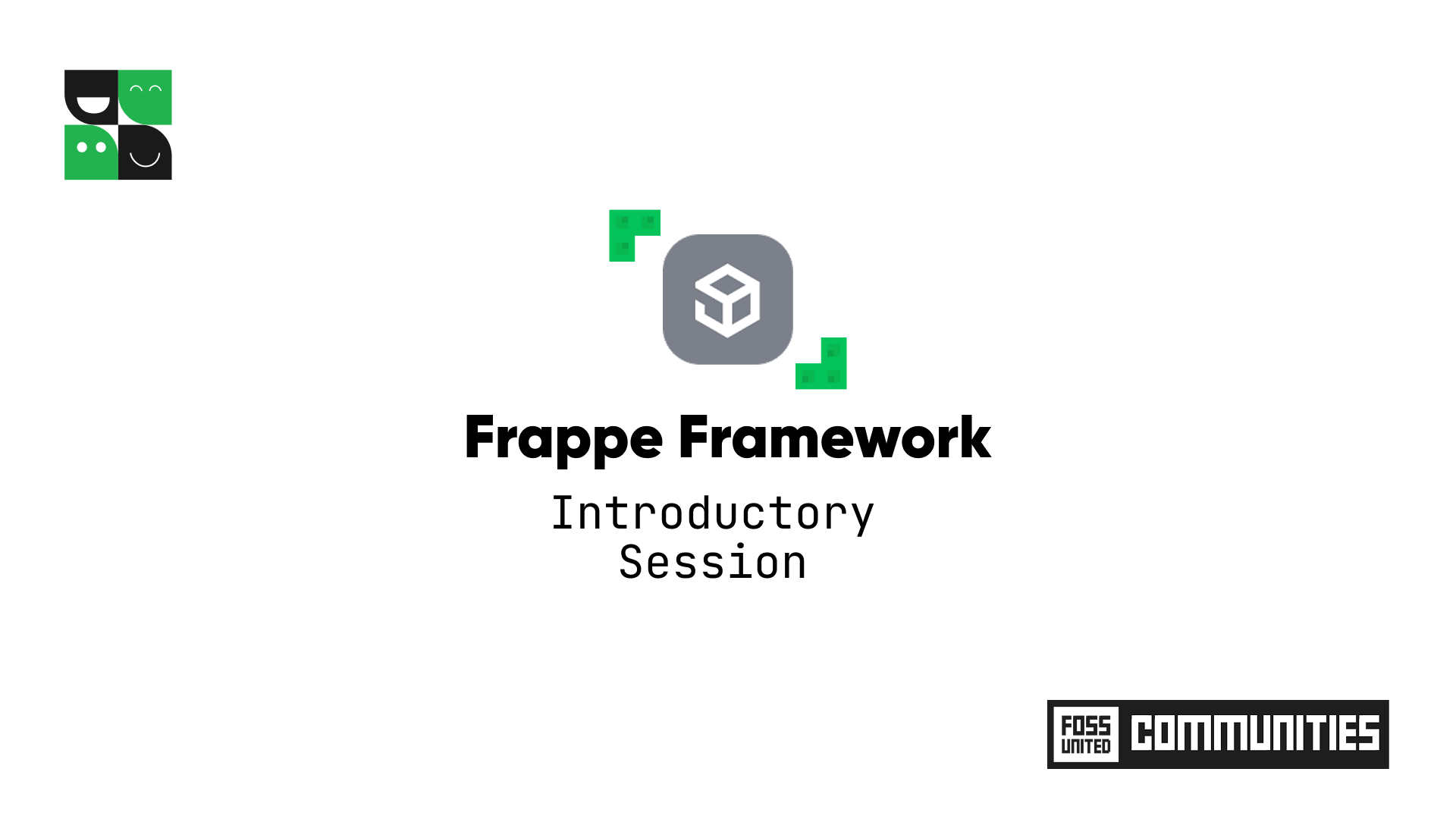 Frappe Framework

Introductory Session

FOSS UNITED COMMUNITIES